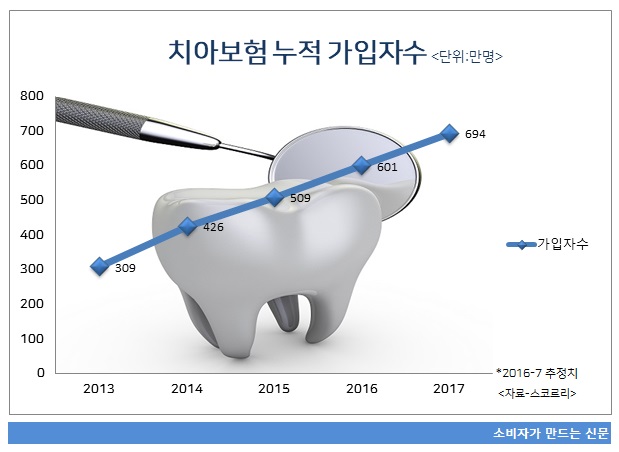 치아보험 누적 가입자수 <단위:만명>

800
700
600
500
400
300
200
100
0

309
426
509
601
694

가입자수

2013
2014
2015
2016
2017

*2016-7 추정치
<자료-스코르리>

소비자가 만드는 신문